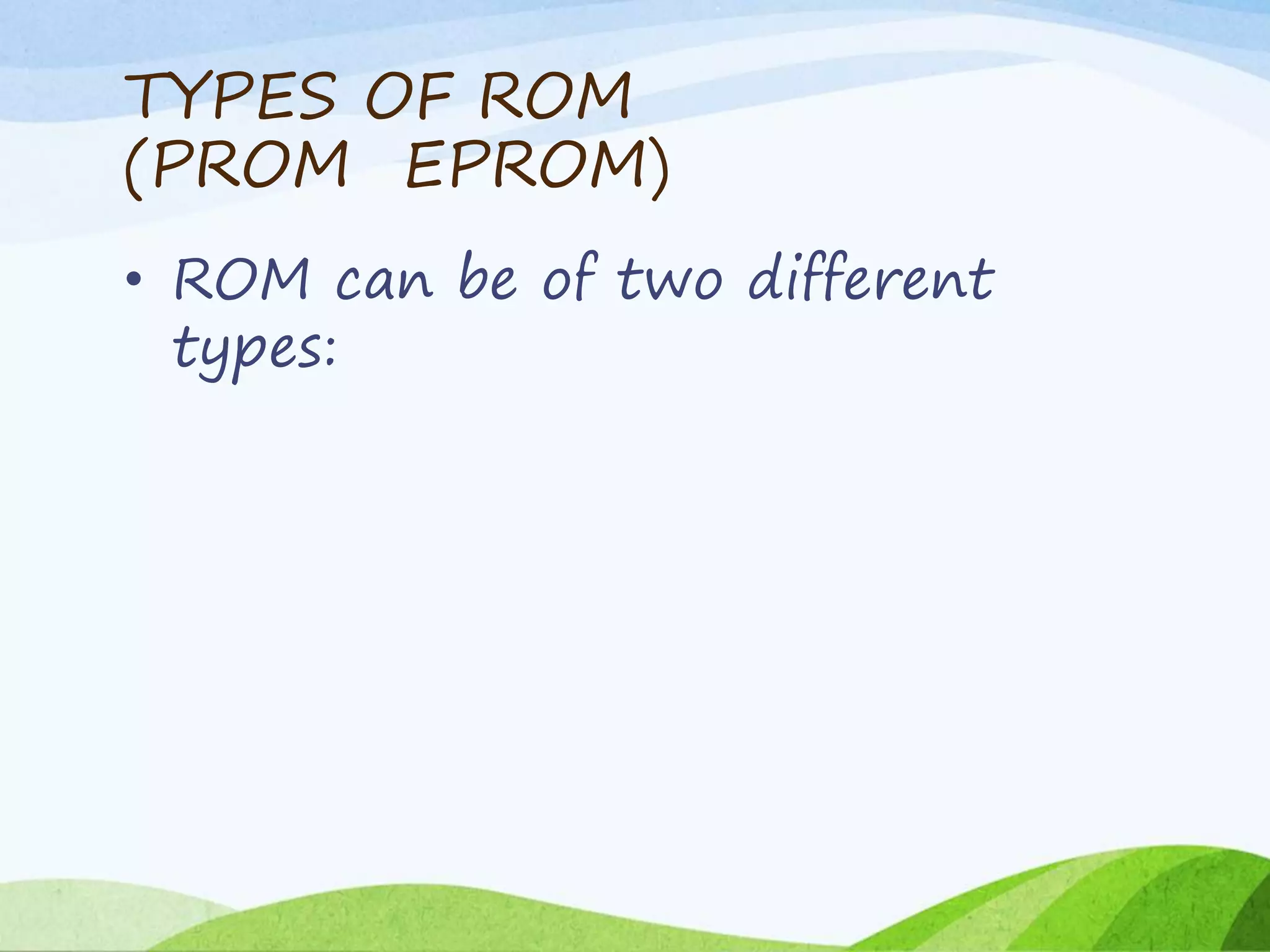 TYPES OF ROM
(PROM EPROM)

• ROM can be of two different types: